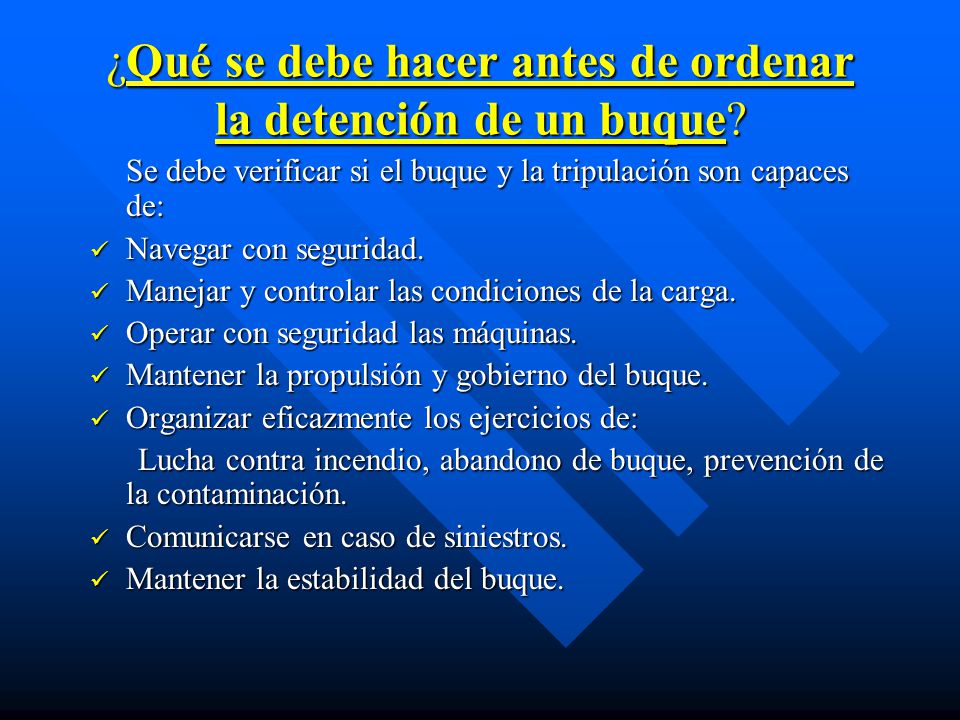 ¿Qué se debe hacer antes de ordenar la detención de un buque?

Se debe verificar si el buque y la tripulación son capaces de:

✓ Navegar con seguridad.
✓ Manejar y controlar las condiciones de la carga.
✓ Operar con seguridad las máquinas.
✓ Mantener la propulsión y gobierno del buque.
✓ Organizar eficazmente los ejercicios de:

Lucha contra incendio, abandono de buque, prevención de la contaminación.

✓ Comunicarse en caso de siniestros.
✓ Mantener la estabilidad del buque.